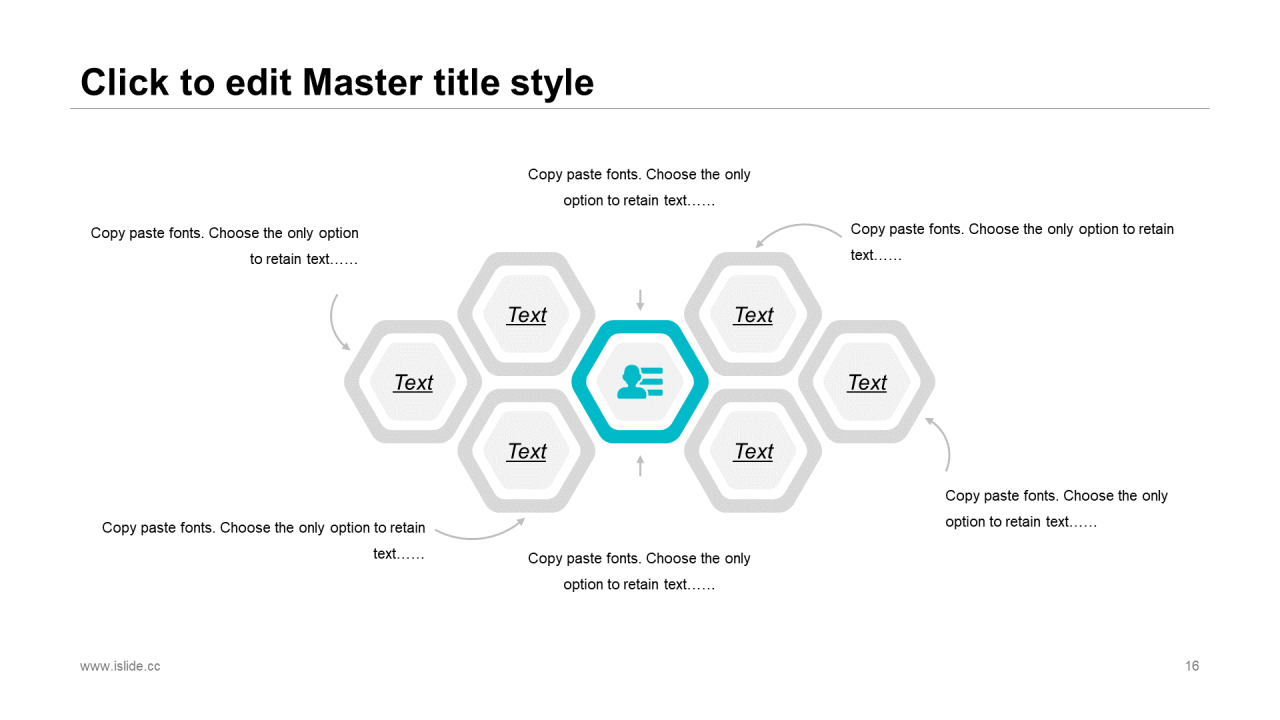 Click to edit Master title style

Copy paste fonts. Choose the only option to retain text……

Copy paste fonts. Choose the only option to retain text……

Copy paste fonts. Choose the only option to retain text……

Text

Text

Text

Text

Text

Text

Copy paste fonts. Choose the only option to retain text……

Copy paste fonts. Choose the only option to retain text……

Copy paste fonts. Choose the only option to retain text……

www.islide.cc

16